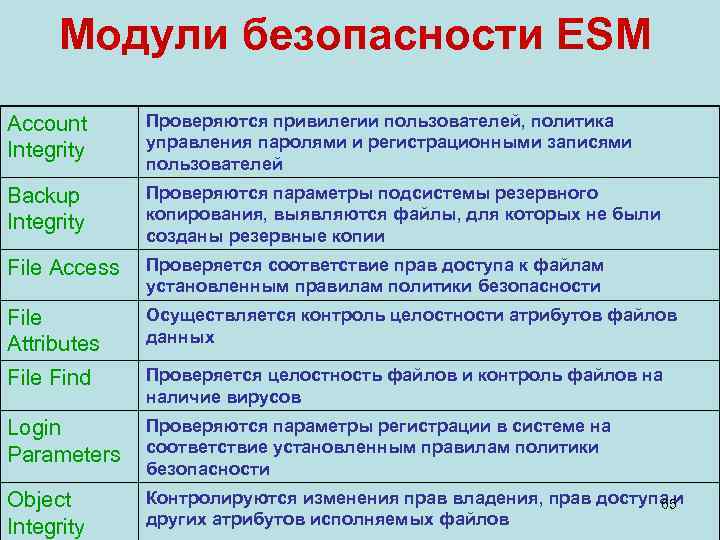 Модули безопасности ESM

| | |
|---|---|
| Account Integrity | Проверяются привилегии пользователей, политика управления паролями и регистрационными записями пользователей |
| Backup Integrity | Проверяются параметры подсистемы резервного копирования, выявляются файлы, для которых не были созданы резервные копии |
| File Access | Проверяется соответствие прав доступа к файлам установленным правилам политики безопасности |
| File Attributes | Осуществляется контроль целостности атрибутов файлов данных |
| File Find | Проверяется целостность файлов и контроль файлов на наличие вирусов |
| Login Parameters | Проверяются параметры регистрации в системе на соответствие установленным правилам политики безопасности |
| Object Integrity | Контролируются изменения прав владения, прав доступа и других атрибутов исполняемых файлов |

65